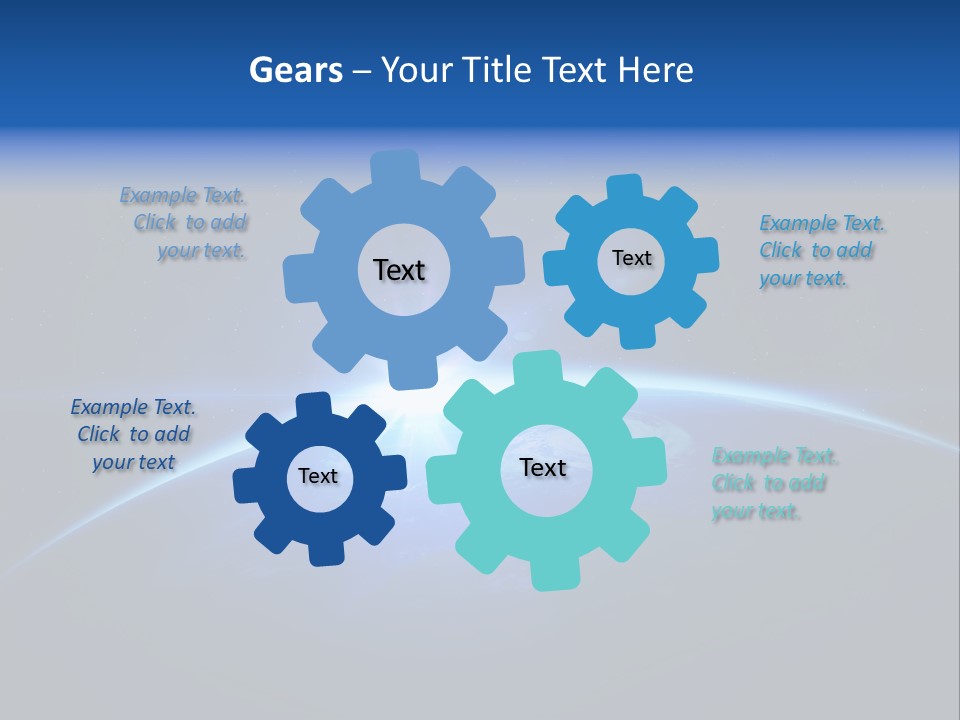 Gears – Your Title Text Here

Example Text. Click to add your text.

Text

Text

Example Text. Click to add your text.

Example Text. Click to add your text

Text

Text

Example Text. Click to add your text.